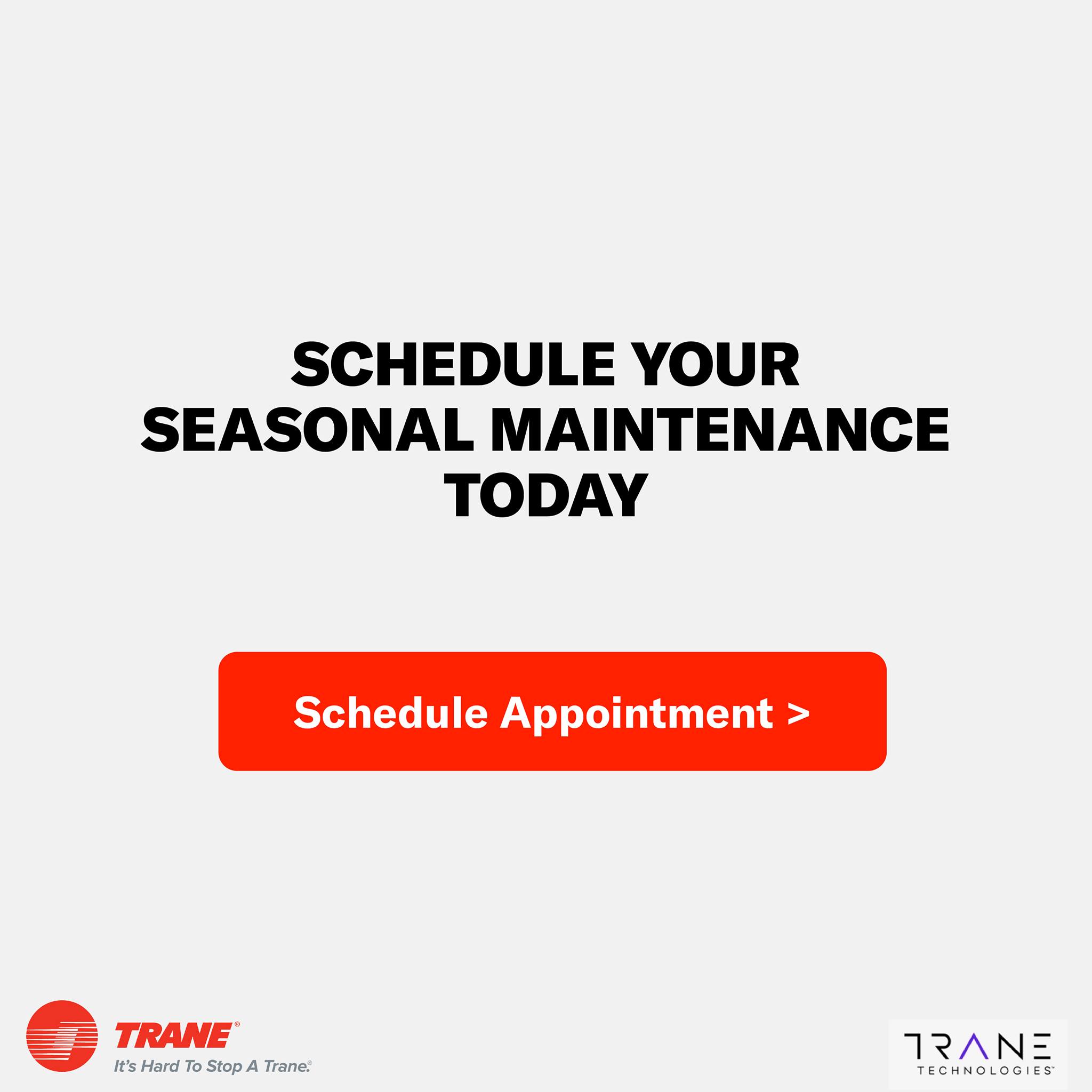 SCHEDULE YOUR SEASONAL MAINTENANCE TODAY

Schedule Appointment >

TRANE®
It's Hard To Stop A Trane.®

TRANE
TECHNOLOGIES™